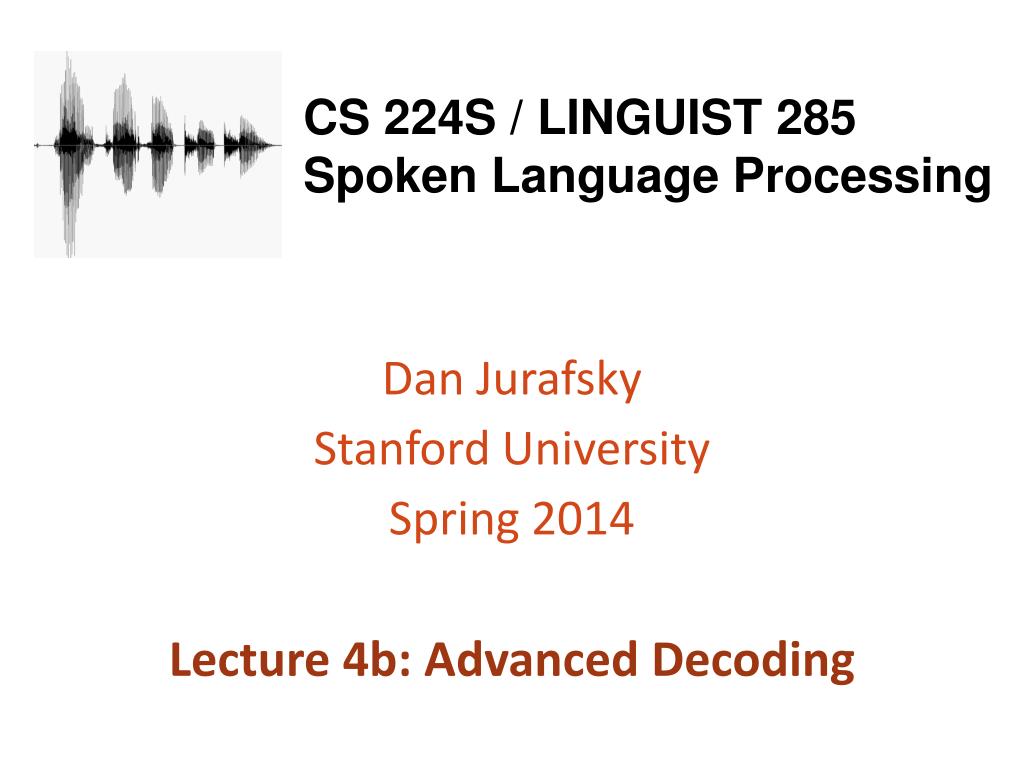 CS 224S / LINGUIST 285
Spoken Language Processing

Dan Jurafsky
Stanford University
Spring 2014

Lecture 4b: Advanced Decoding